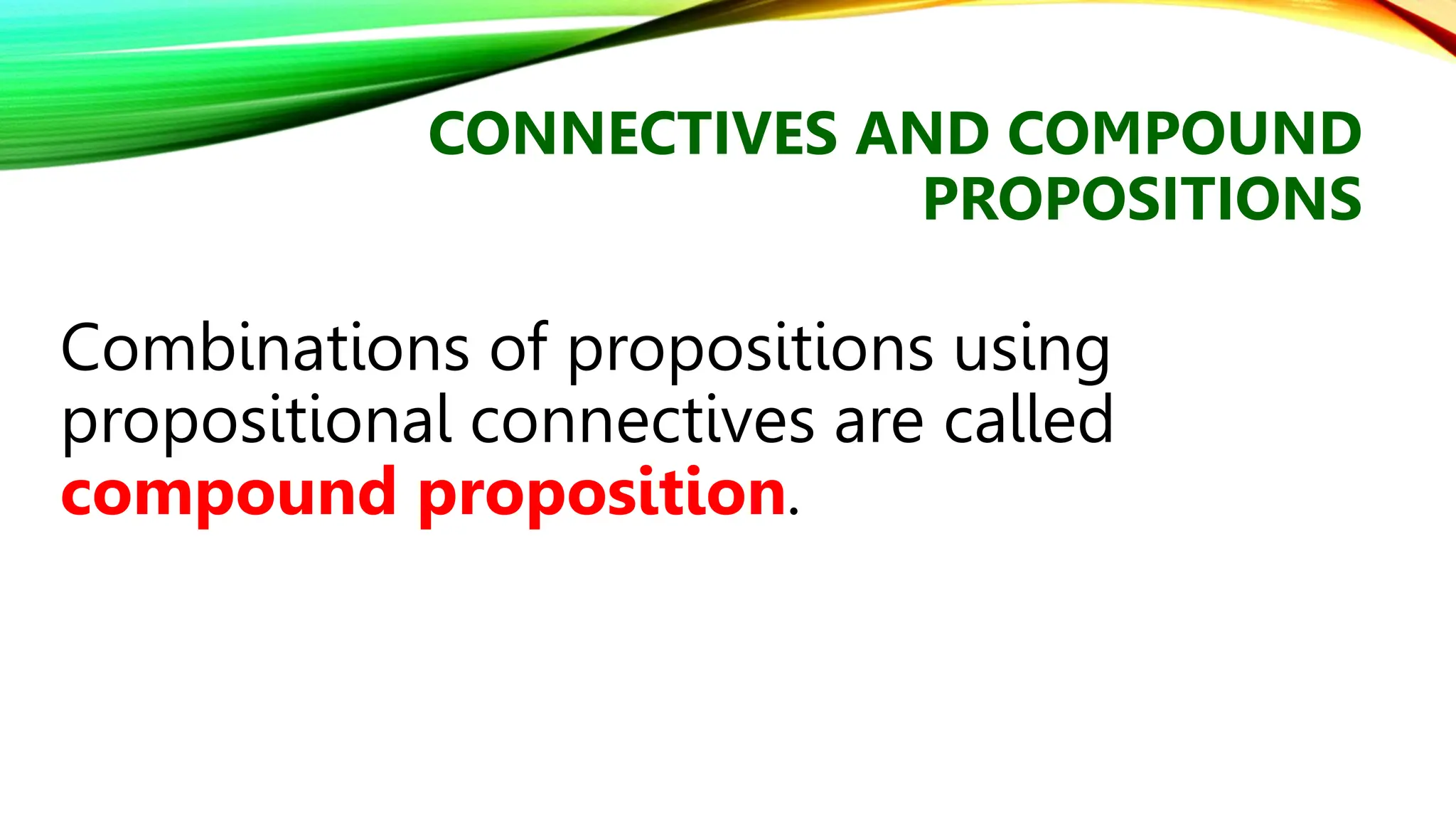 CONNECTIVES AND COMPOUND PROPOSITIONS

Combinations of propositions using propositional connectives are called compound proposition.